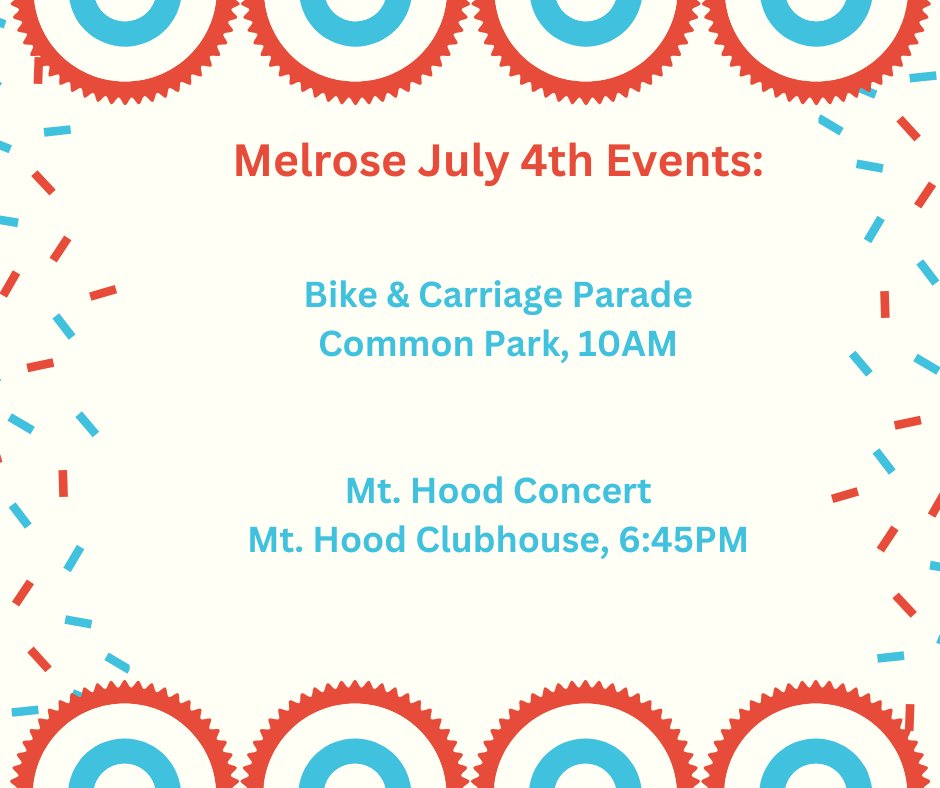 Melrose July 4th Events:

Bike & Carriage Parade
Common Park, 10AM

Mt. Hood Concert
Mt. Hood Clubhouse, 6:45PM